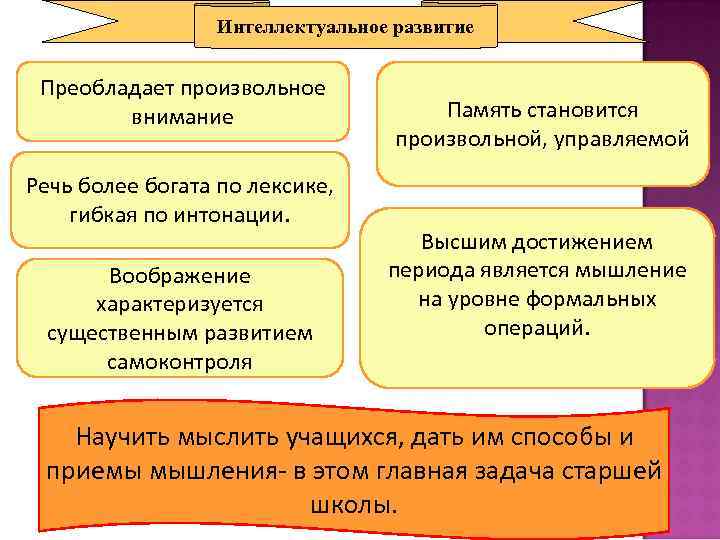 Интеллектуальное развитие

Преобладает произвольное внимание

Речь более богата по лексике, гибкая по интонации.

Воображение характеризуется существенным развитием самоконтроля

Память становится произвольной, управляемой

Высшим достижением периода является мышление на уровне формальных операций.

Научить мыслить учащихся, дать им способы и приемы мышления- в этом главная задача старшей школы.